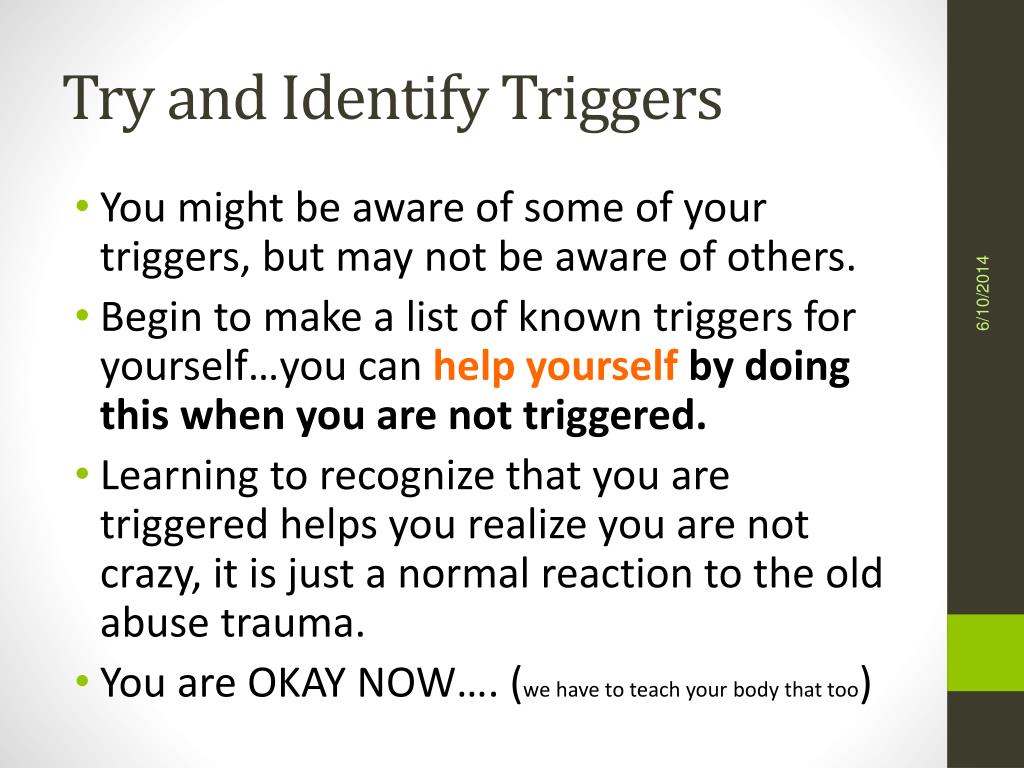 Try and Identify Triggers

• You might be aware of some of your triggers, but may not be aware of others.
• Begin to make a list of known triggers for yourself…you can help yourself by doing this when you are not triggered.
• Learning to recognize that you are triggered helps you realize you are not crazy, it is just a normal reaction to the old abuse trauma.
• You are OKAY NOW…. (we have to teach your body that too)

6/10/2014